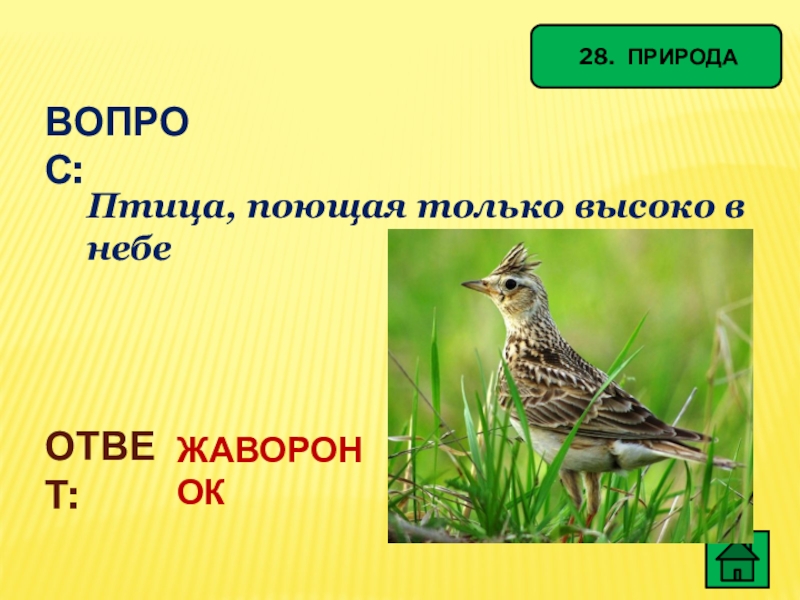 28. ПРИРОДА

ВОПРОС:

Птица, поющая только высоко в небе

ОТВЕТ:

ЖАВОРОНОК